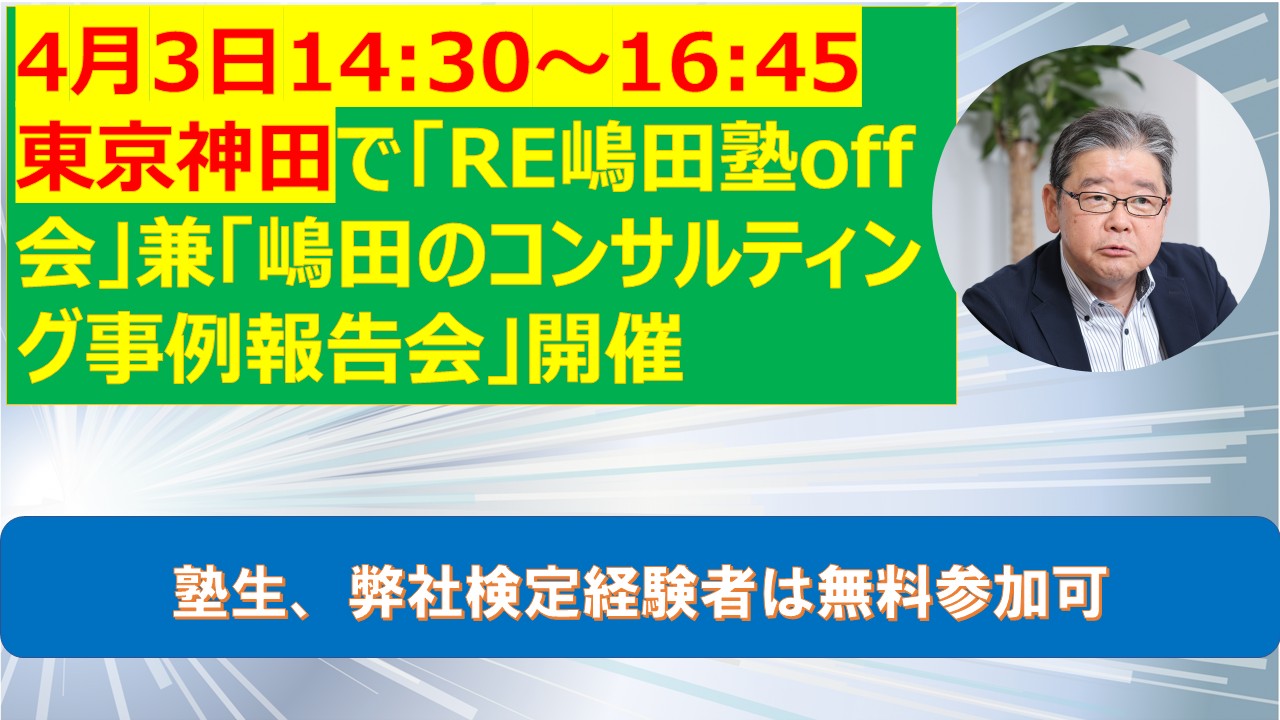 4月3日14:30～16:45
東京神田で「RE嶋田塾off会」兼「嶋田のコンサルティング事例報告会」開催

塾生、弊社検定経験者は無料参加可